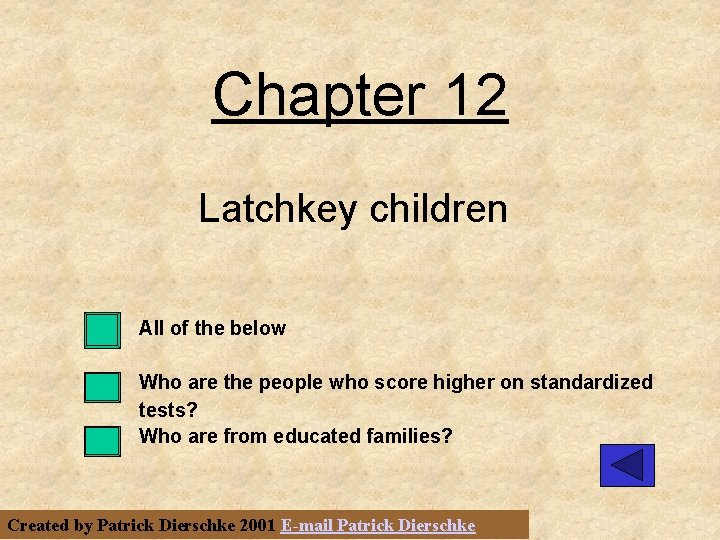 Chapter 12

Latchkey children

All of the below

Who are the people who score higher on standardized tests?

Who are from educated families?

Created by Patrick Dierschke 2001 E-mail Patrick Dierschke